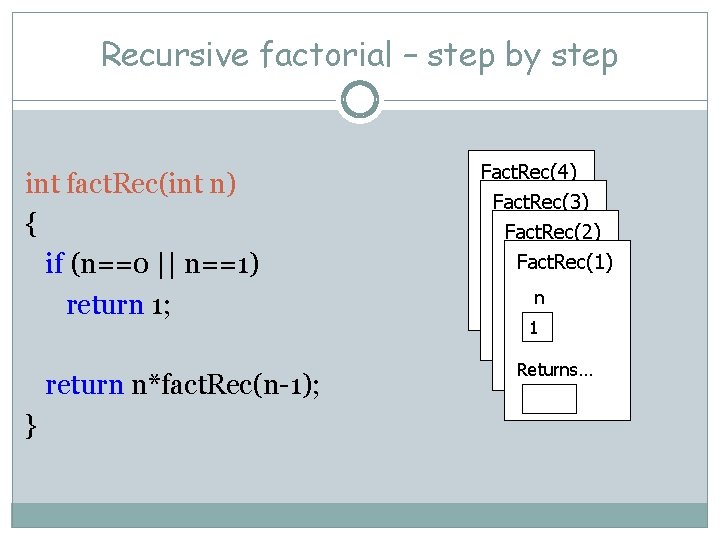 Recursive factorial – step by step

int factRec(int n)
{
  if (n==0 || n==1)
    return 1;

  return n*factRec(n-1);
}

FactRec(4)
FactRec(3)
FactRec(2)
FactRec(1)
n
1
Returns…